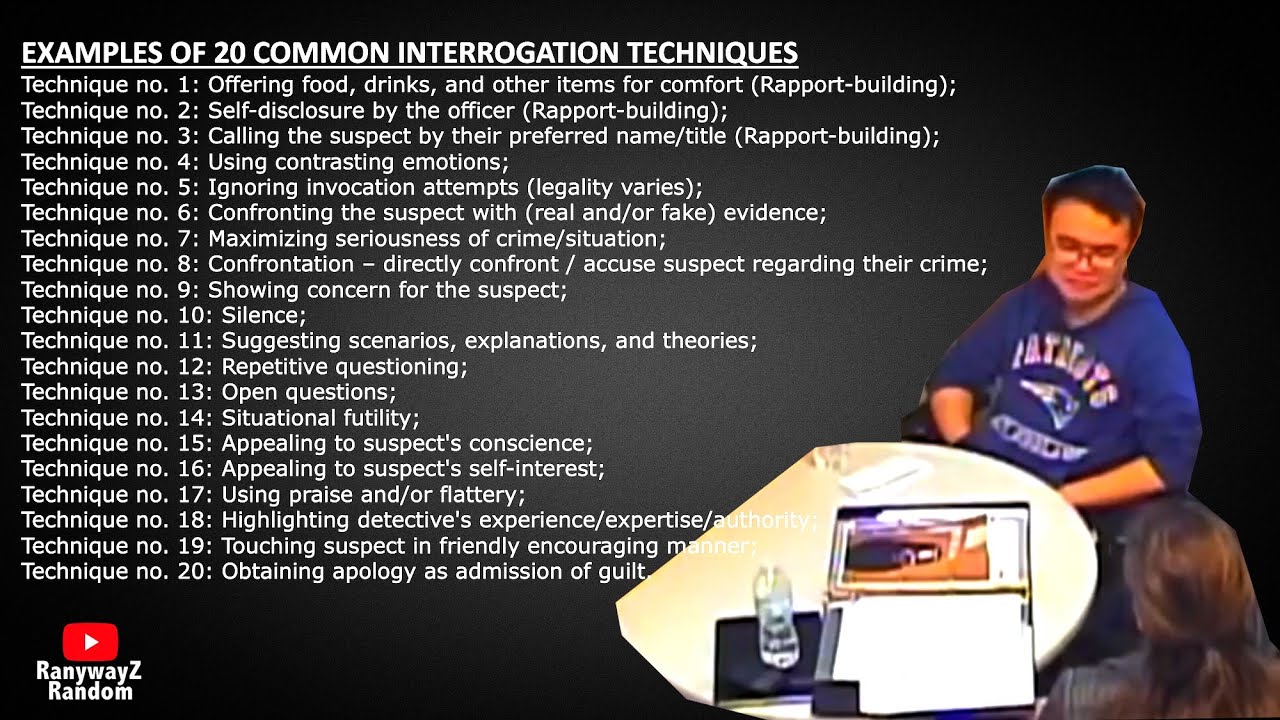 EXAMPLES OF 20 COMMON INTERROGATION TECHNIQUES

Technique no. 1: Offering food, drinks, and other items for comfort (Rapport-building);
Technique no. 2: Self-disclosure by the officer (Rapport-building);
Technique no. 3: Calling the suspect by their preferred name/title (Rapport-building);
Technique no. 4: Using contrasting emotions;
Technique no. 5: Ignoring invocation attempts (legality varies);
Technique no. 6: Confronting the suspect with (real and/or fake) evidence;
Technique no. 7: Maximizing seriousness of crime/situation;
Technique no. 8: Confrontation – directly confront / accuse suspect regarding their crime;
Technique no. 9: Showing concern for the suspect;
Technique no. 10: Silence;
Technique no. 11: Suggesting scenarios, explanations, and theories;
Technique no. 12: Repetitive questioning;
Technique no. 13: Open questions;
Technique no. 14: Situational futility;
Technique no. 15: Appealing to suspect's conscience;
Technique no. 16: Appealing to suspect's self-interest;
Technique no. 17: Using praise and/or flattery;
Technique no. 18: Highlighting detective's experience/expertise/authority;
Technique no. 19: Touching suspect in friendly encouraging manner;
Technique no. 20: Obtaining apology as admission of guilt.

PATRIOTS

RanywayZ
Random